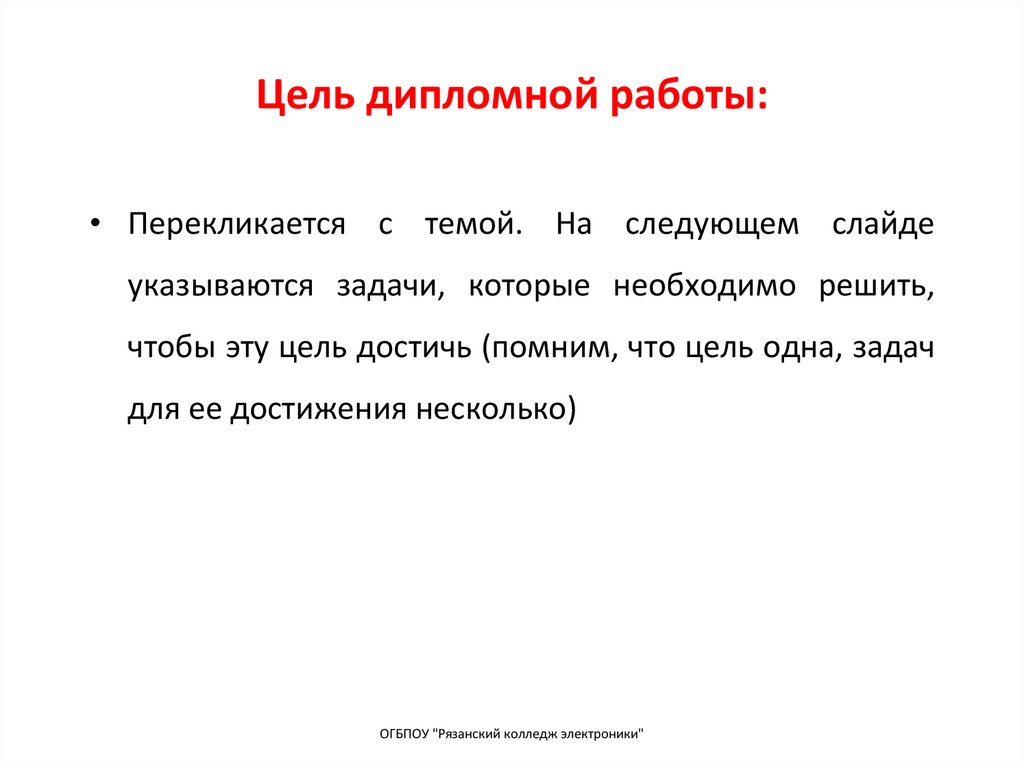 Цель дипломной работы:

• Перекликается с темой. На следующем слайде указываются задачи, которые необходимо решить, чтобы эту цель достичь (помним, что цель одна, задач для ее достижения несколько)

ОГБПОУ "Рязанский колледж электроники"